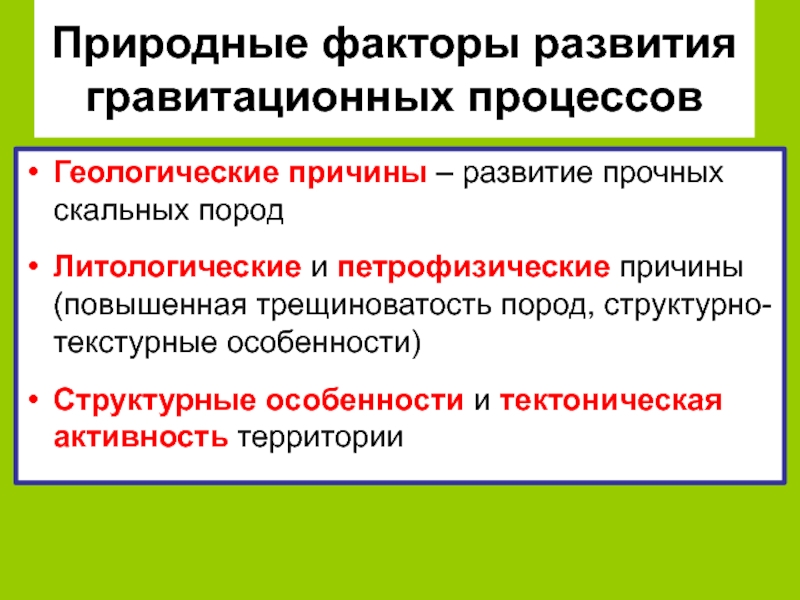 Природные факторы развития гравитационных процессов

• Геологические причины – развитие прочных скальных пород

• Литологические и петрофизические причины (повышенная трещиноватость пород, структурно-текстурные особенности)

• Структурные особенности и тектоническая активность территории